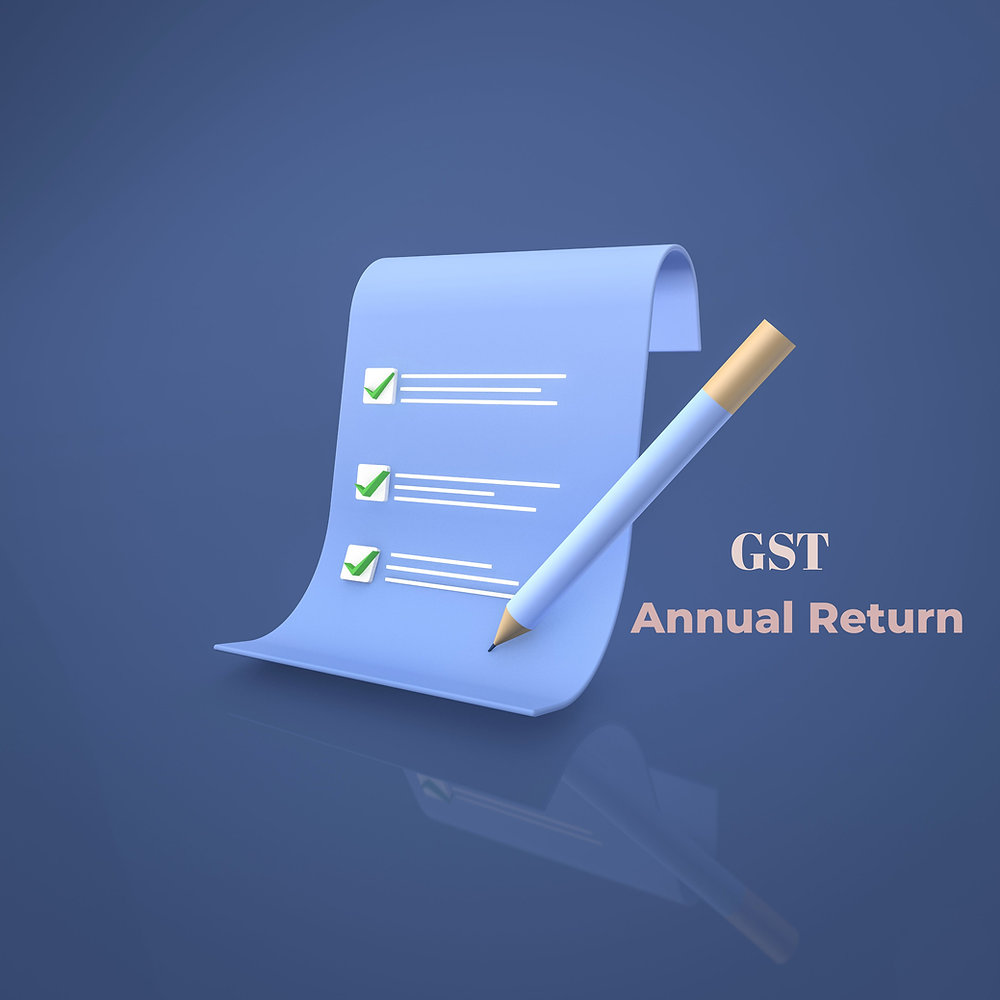 GST
Annual Return